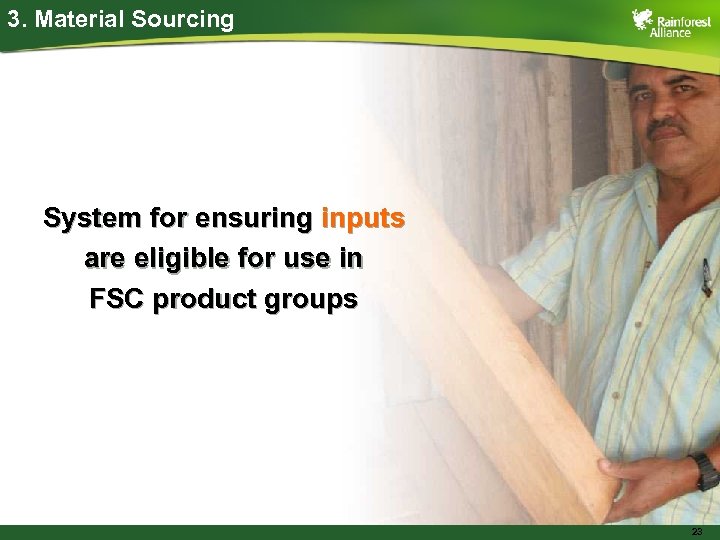 3. Material Sourcing

Rainforest Alliance

System for ensuring inputs are eligible for use in FSC product groups

23